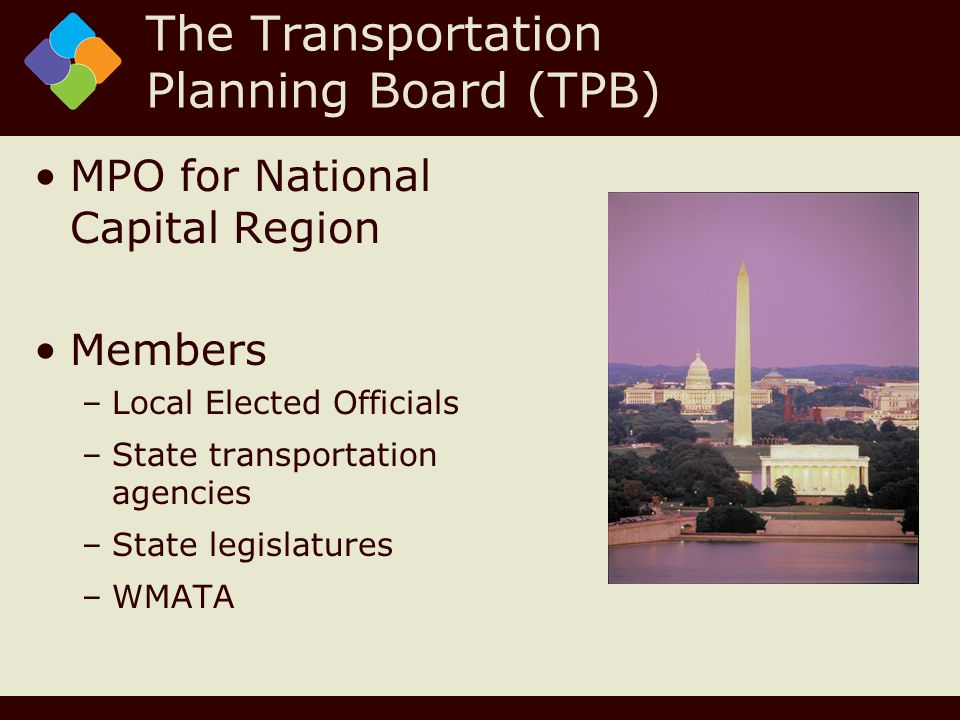 The Transportation Planning Board (TPB)

• MPO for National Capital Region

• Members
– Local Elected Officials
– State transportation agencies
– State legislatures
– WMATA